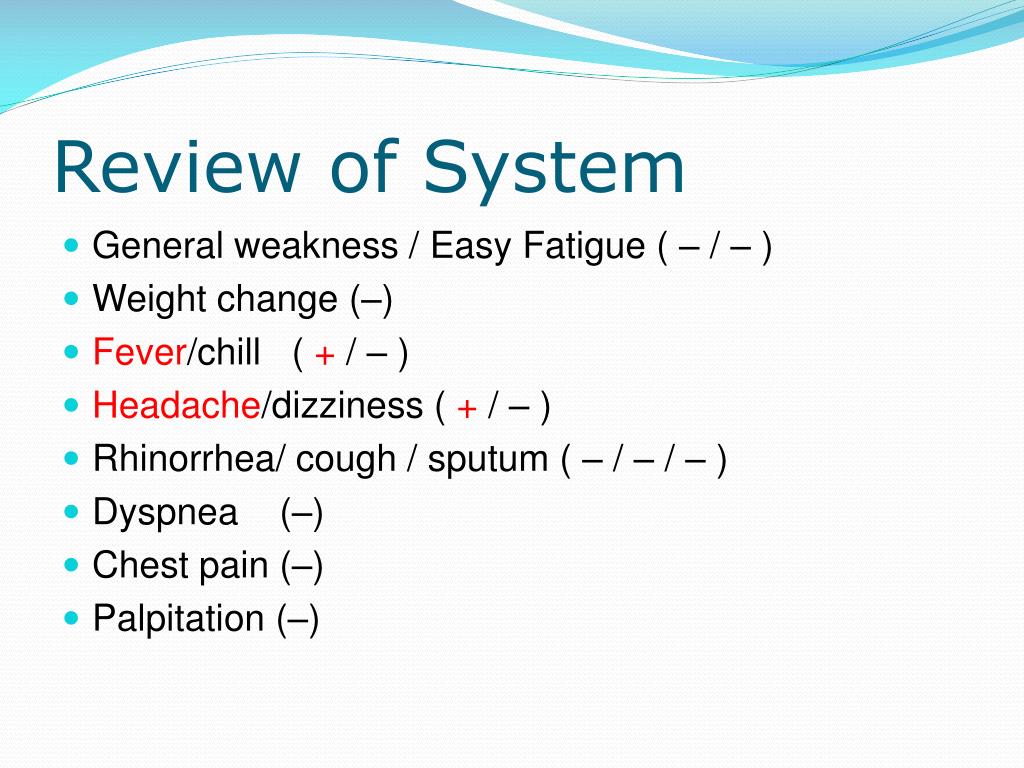 Review of System

- General weakness / Easy Fatigue ( – / – )
- Weight change (–)
- Fever/chill ( + / – )
- Headache/dizziness ( + / – )
- Rhinorrhea/ cough / sputum ( – / – / – )
- Dyspnea (–)
- Chest pain (–)
- Palpitation (–)